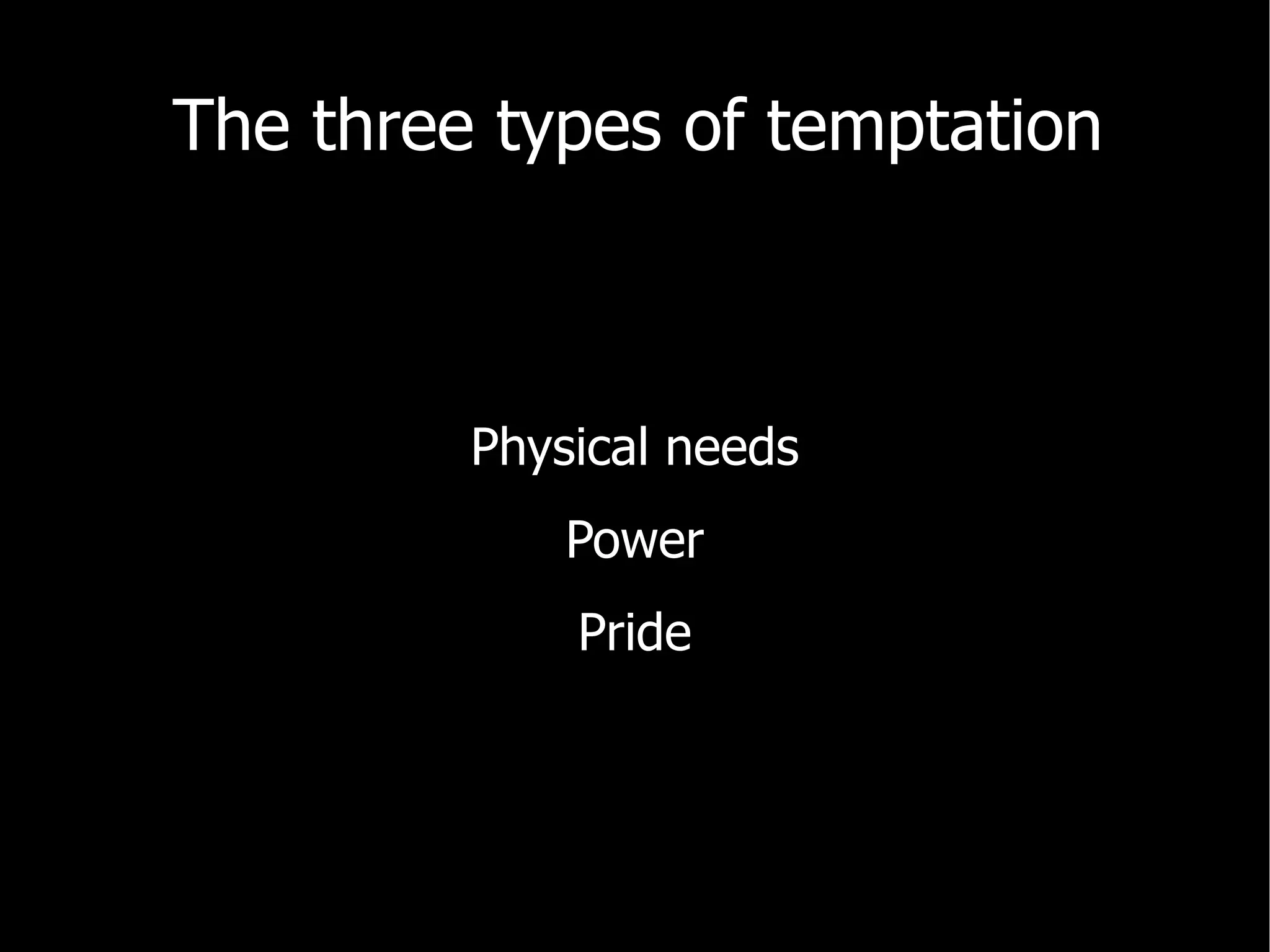 The three types of temptation

Physical needs

Power

Pride